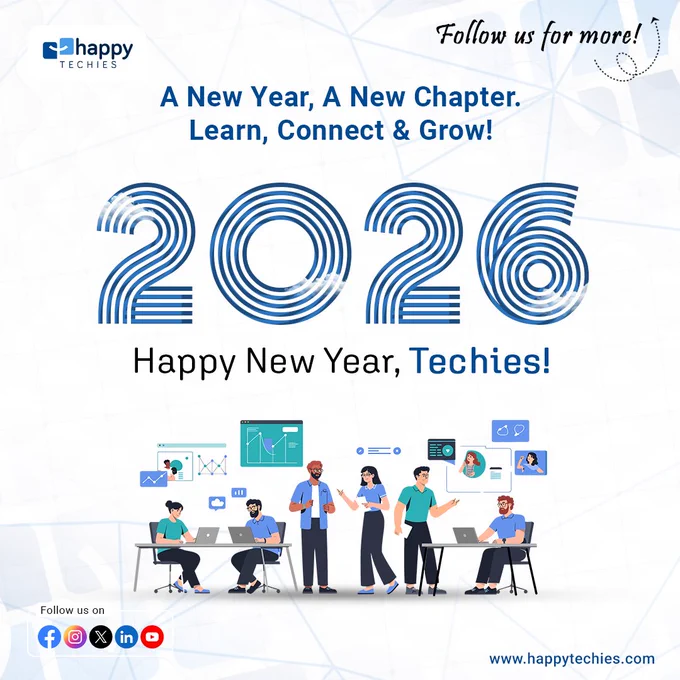 happy
TECHIES

Follow us for more!

A New Year, A New Chapter.
Learn, Connect & Grow!

2026

Happy New Year, Techies!

Follow us on

www.happytechies.com